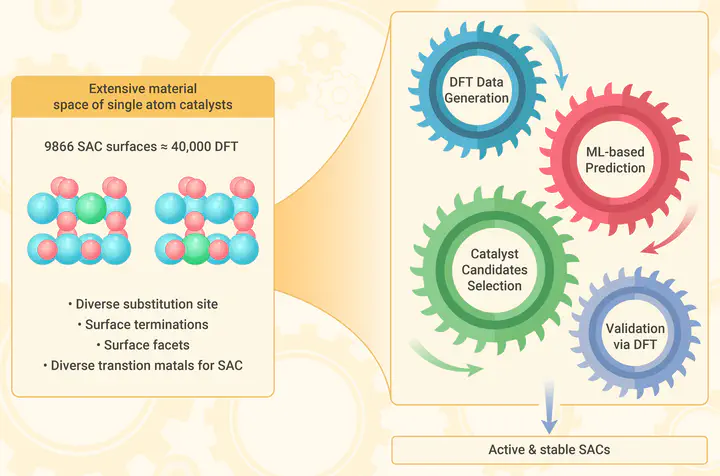 Extensive material space of single atom catalysts

9866 SAC surfaces ≈ 40,000 DFT

• Diverse substitution site
• Surface terminations
• Surface facets
• Diverse transtion matals for SAC

DFT Data Generation

ML-based Prediction

Catalyst Candidates Selection

Validation via DFT

Active & stable SACs